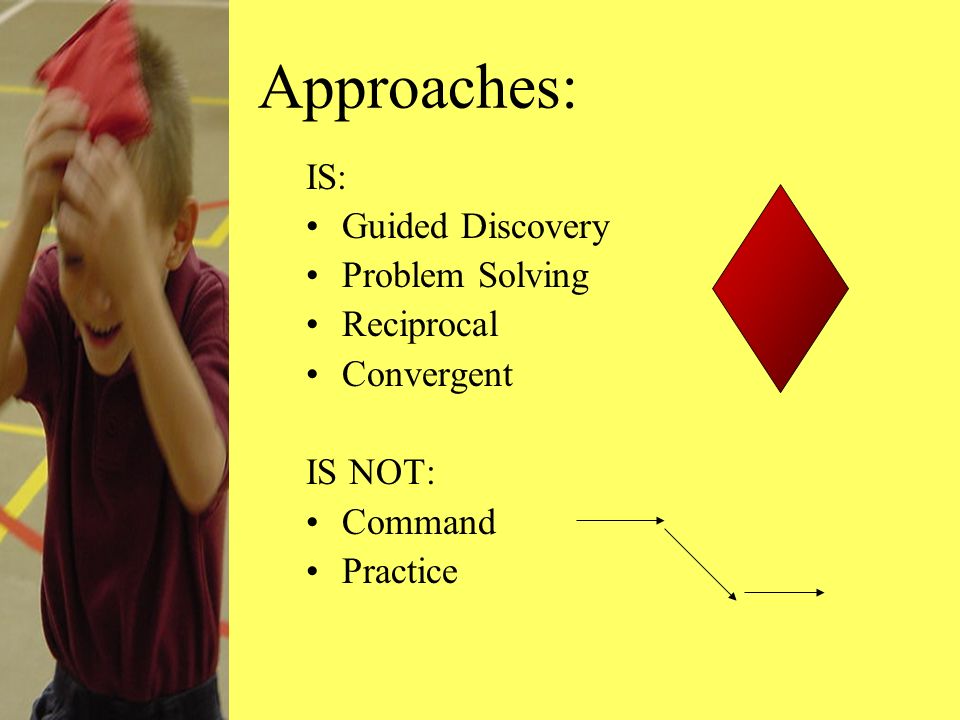 Approaches:

IS:
• Guided Discovery
• Problem Solving
• Reciprocal
• Convergent

IS NOT:
• Command
• Practice